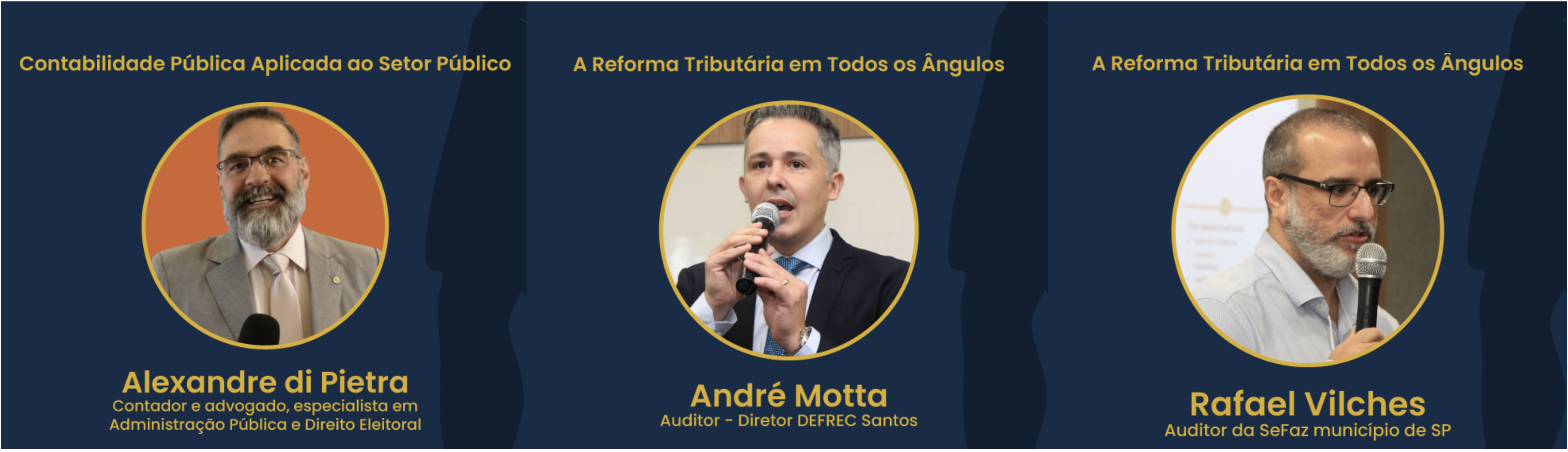 Contabilidade Pública Aplicada ao Setor Público

Alexandre di Pietra
Contador e advogado, especialista em Administração Pública e Direito Eleitoral

A Reforma Tributária em Todos os Ângulos

André Motta
Auditor - Diretor DEFREC Santos

A Reforma Tributária em Todos os Ângulos

Rafael Vilches
Auditor da SeFaz município de SP